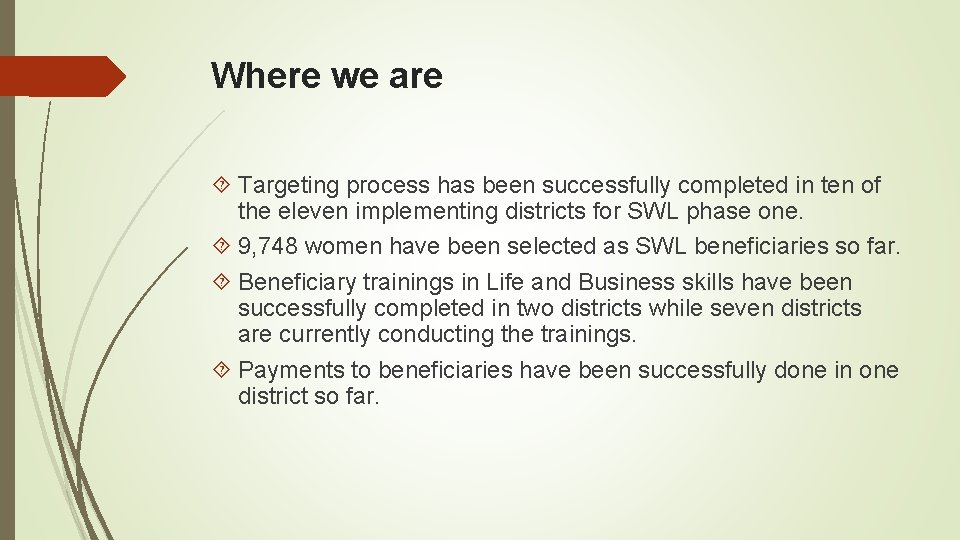 Where we are

Targeting process has been successfully completed in ten of the eleven implementing districts for SWL phase one.

9,748 women have been selected as SWL beneficiaries so far.

Beneficiary trainings in Life and Business skills have been successfully completed in two districts while seven districts are currently conducting the trainings.

Payments to beneficiaries have been successfully done in one district so far.